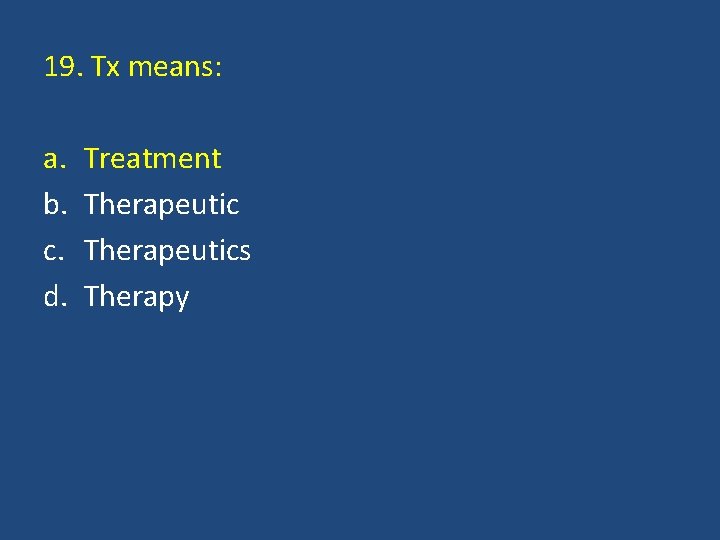 19. Tx means:

a. Treatment
b. Therapeutic
c. Therapeutics
d. Therapy